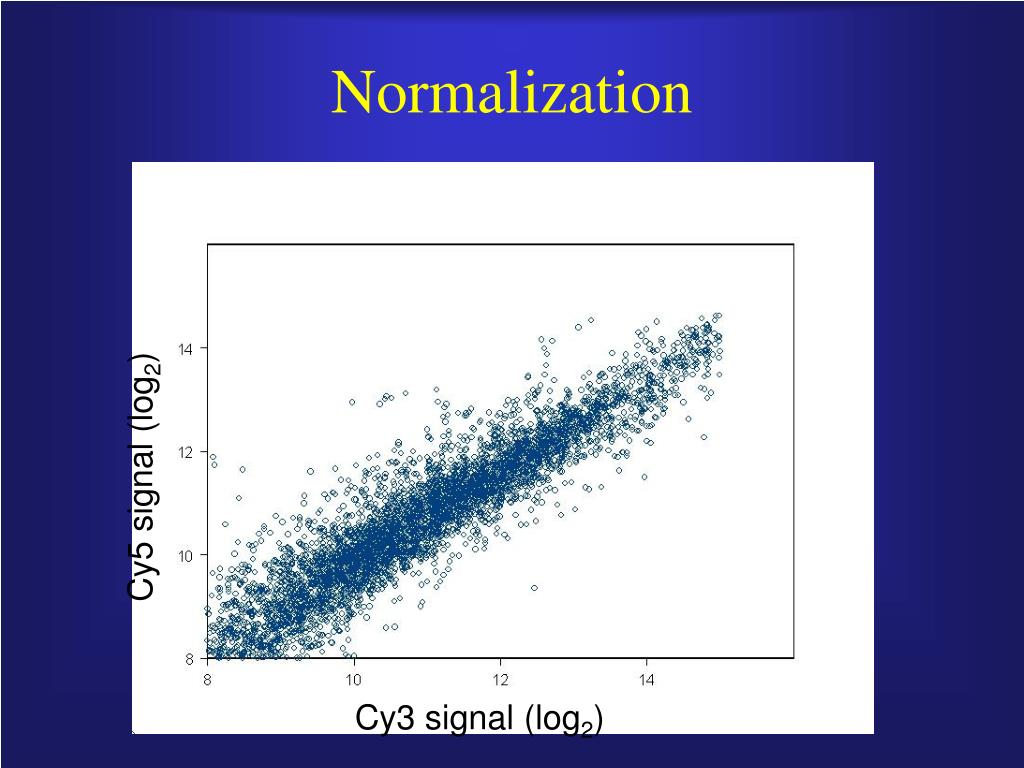 Normalization

Cy5 signal ($\log_2$)

14
12
10
8

8
10
12
14

Cy3 signal ($\log_2$)